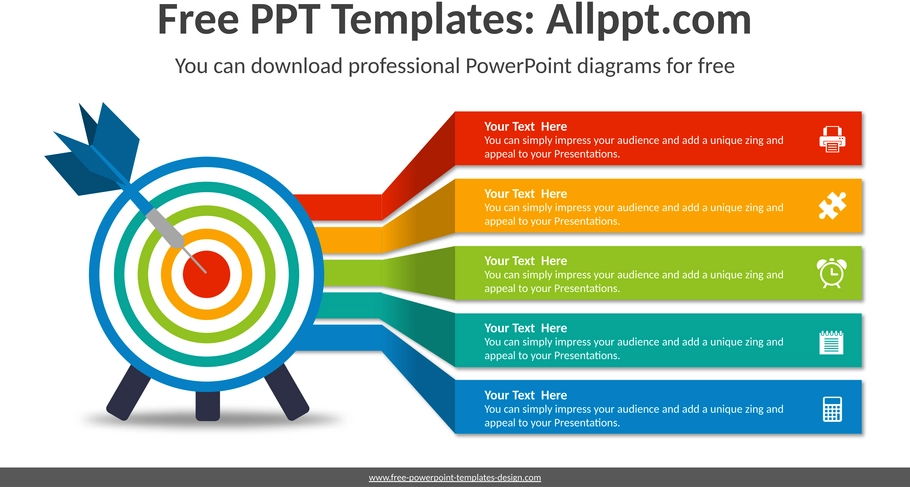 Free PPT Templates: Allppt.com

You can download professional PowerPoint diagrams for free

Your Text Here
You can simply impress your audience and add a unique zing and appeal to your Presentations.

Your Text Here
You can simply impress your audience and add a unique zing and appeal to your Presentations.

Your Text Here
You can simply impress your audience and add a unique zing and appeal to your Presentations.

Your Text Here
You can simply impress your audience and add a unique zing and appeal to your Presentations.

Your Text Here
You can simply impress your audience and add a unique zing and appeal to your Presentations.

www.free-powerpoint-templates-design.com